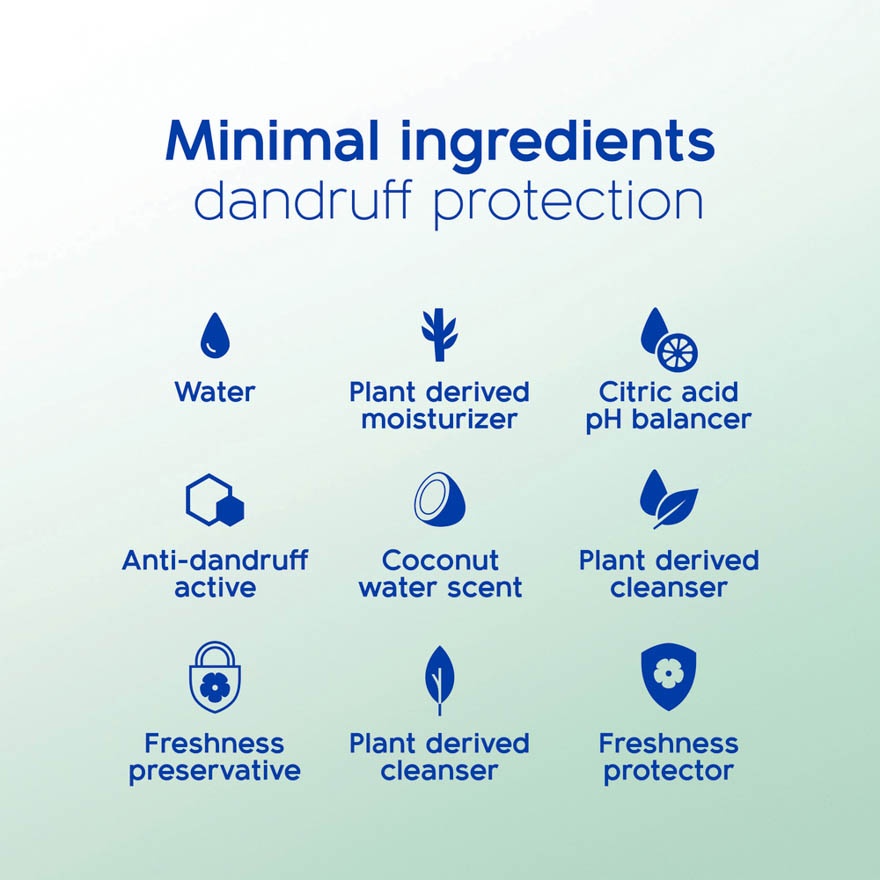 Minimal ingredients
dandruff protection

Water

Plant derived moisturizer

Citric acid pH balancer

Anti-dandruff active

Coconut water scent

Plant derived cleanser

Freshness preservative

Plant derived cleanser

Freshness protector